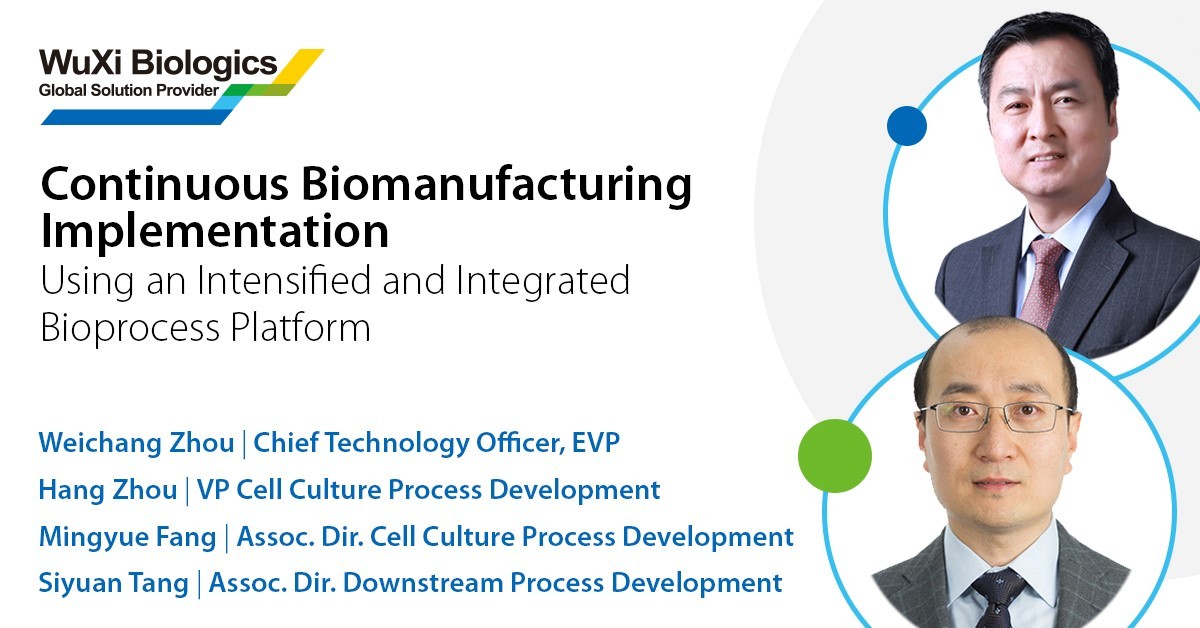 WuXi Biologics
Global Solution Provider

Continuous Biomanufacturing Implementation
Using an Intensified and Integrated Bioprocess Platform

Weichang Zhou | Chief Technology Officer, EVP
Hang Zhou | VP Cell Culture Process Development
Mingyue Fang | Assoc. Dir. Cell Culture Process Development
Siyuan Tang | Assoc. Dir. Downstream Process Development